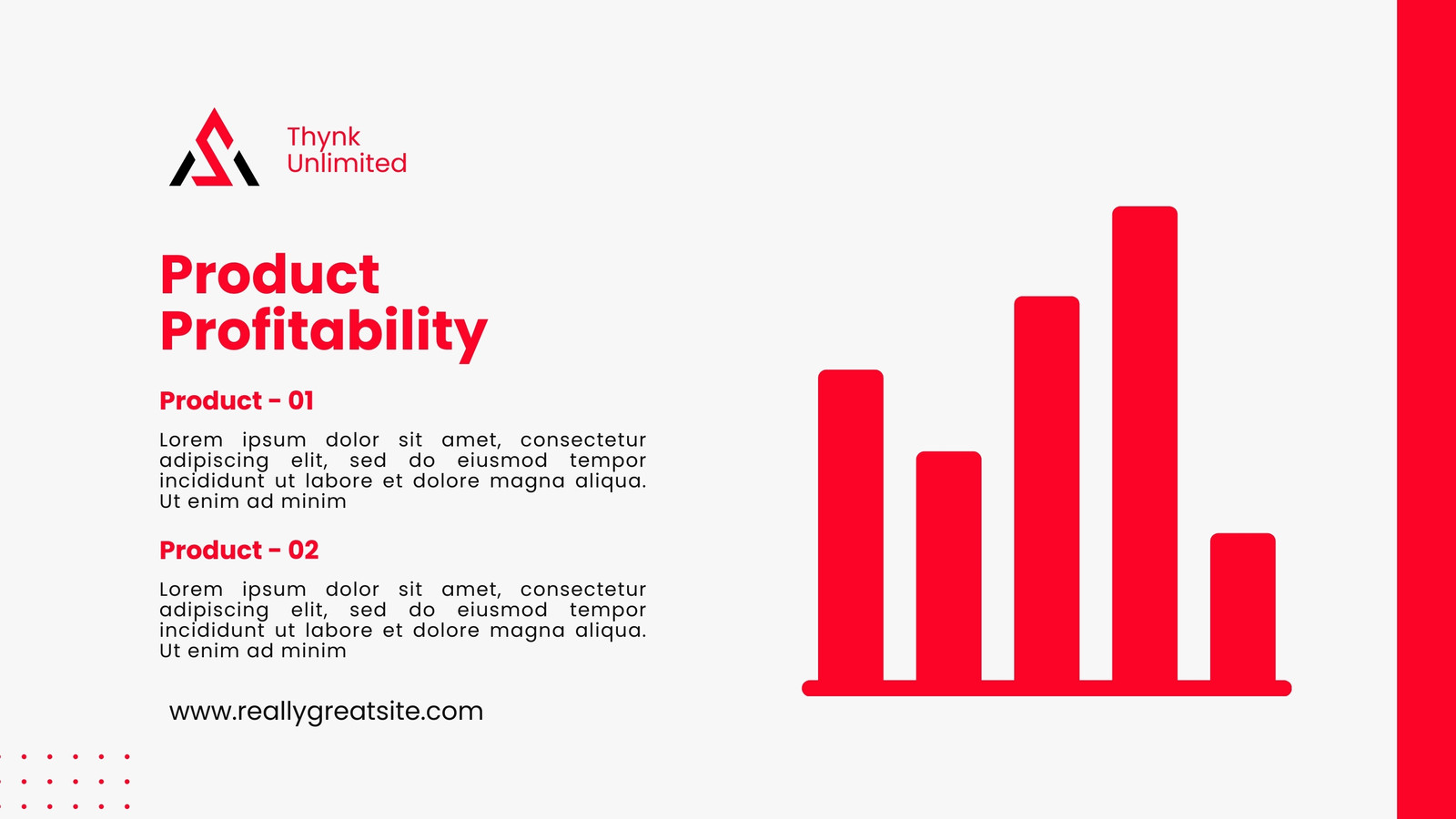 Thynk Unlimited

Product Profitability

Product - 01

Lorem ipsum dolor sit amet, consectetur adipiscing elit, sed do eiusmod tempor incididunt ut labore et dolore magna aliqua. Ut enim ad minim

Product - 02

Lorem ipsum dolor sit amet, consectetur adipiscing elit, sed do eiusmod tempor incididunt ut labore et dolore magna aliqua. Ut enim ad minim

www.reallygreatsite.com